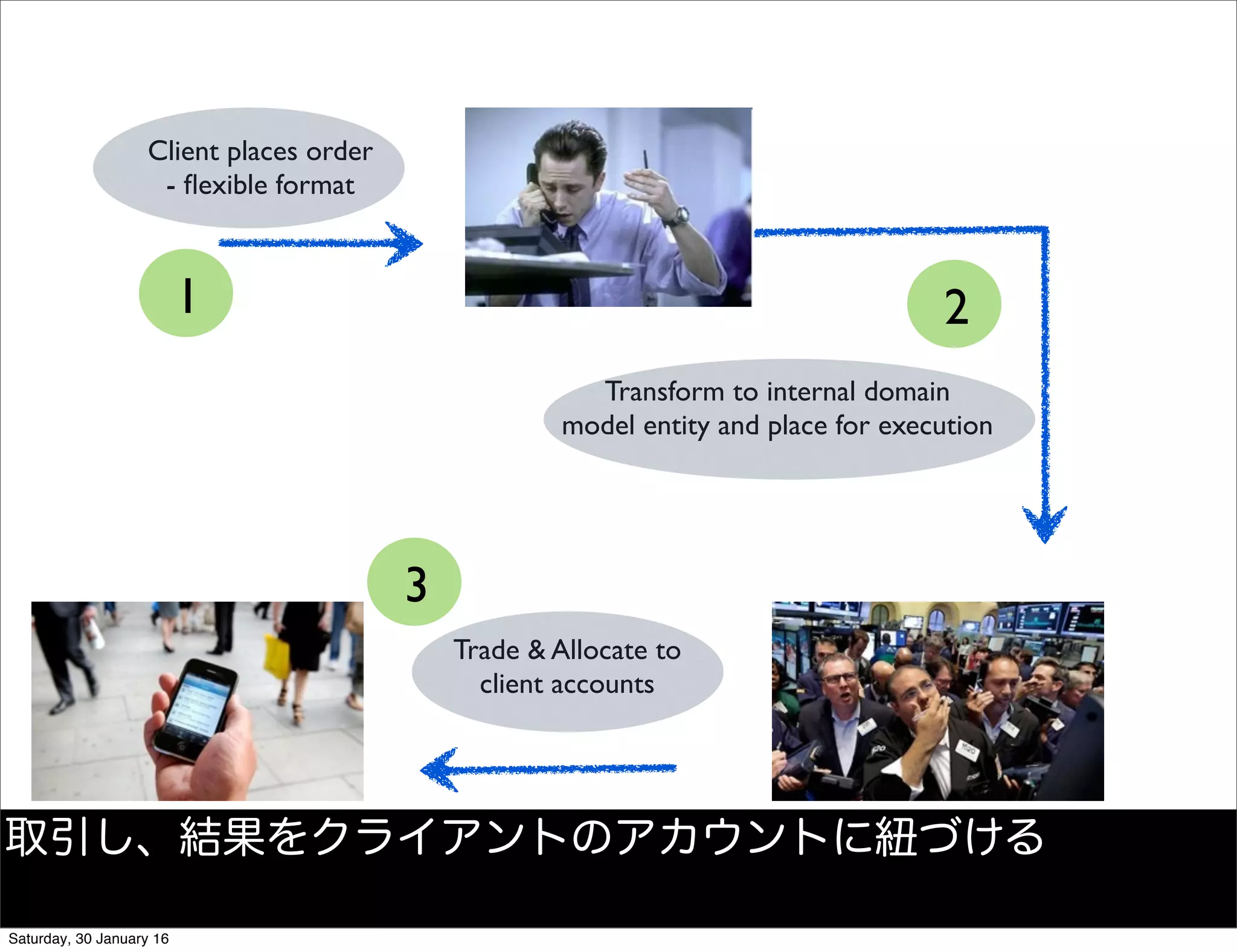 Client places order
- flexible format

1

2

Transform to internal domain model entity and place for execution

3

Trade & Allocate to client accounts

取引し、結果をクライアントのアカウントに紐づける

Saturday, 30 January 16